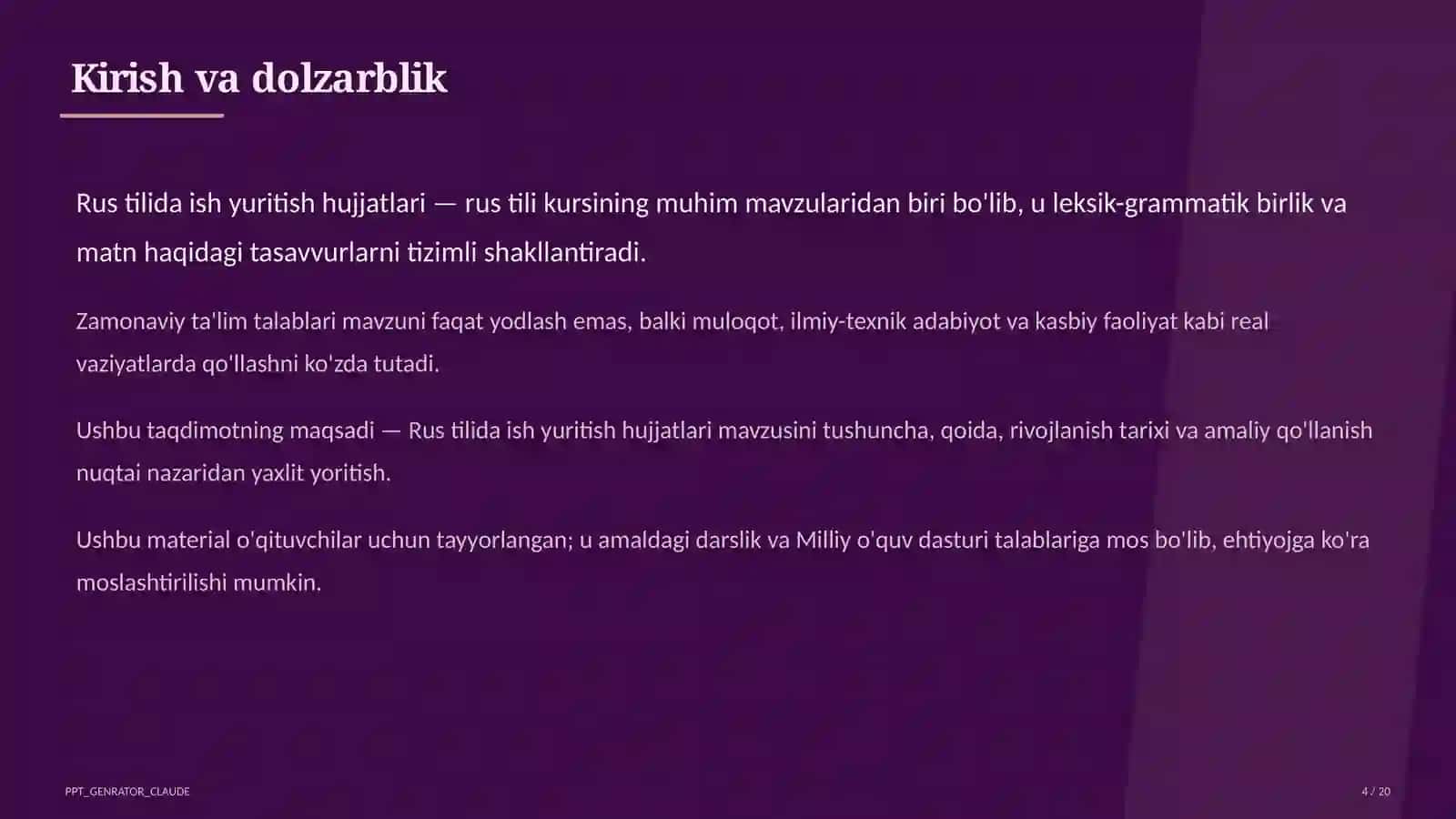 Kirish va dolzarblik

Rus tilida ish yuritish hujjatlari — rus tili kursining muhim mavzularidan biri bo'lib, u leksik-grammatik birlik va matn haqidagi tasavvurlarni tizimli shakllantiradi.

Zamonaviy ta'lim talablari mavzuni faqat yodlash emas, balki muloqot, ilmiy-texnik adabiyot va kasbiy faoliyat kabi real vaziyatlarda qo'llashni ko'zda tutadi.

Ushbu taqdimotning maqsadi — Rus tilida ish yuritish hujjatlari mavzusini tushuncha, qoida, rivojlanish tarixi va amaliy qo'llanish nuqtai nazaridan yaxlit yoritish.

Ushbu material o'qituvchilar uchun tayyorlangan; u amaldagi darslik va Milliy o'quv dasturi talablariga mos bo'lib, ehtiyojga ko'ra moslashtirilishi mumkin.

PPT_GENRATOR_CLAUDE

4 / 20